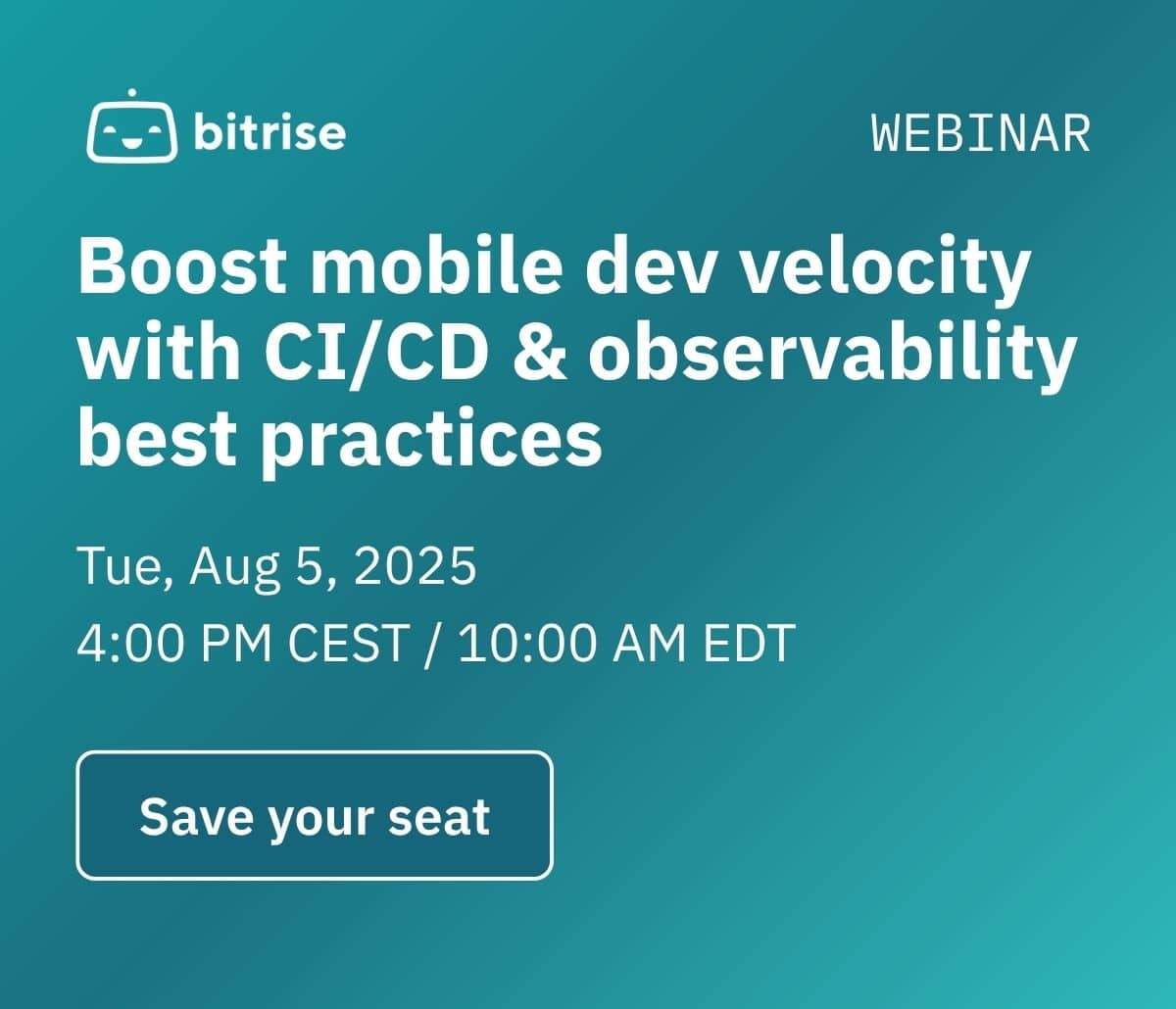 bitrise

WEBINAR

Boost mobile dev velocity with CI/CD & observability best practices

Tue, Aug 5, 2025
4:00 PM CEST / 10:00 AM EDT

Save your seat